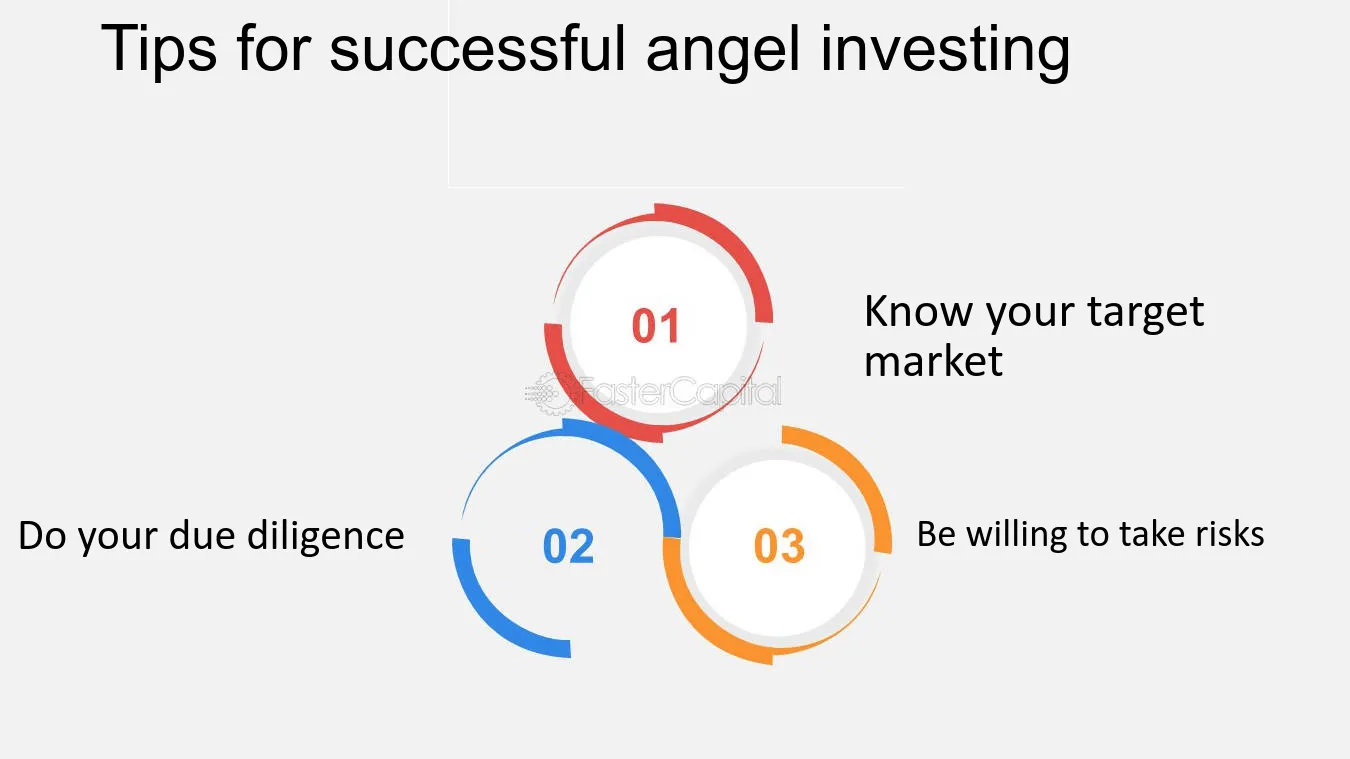 Tips for successful angel investing

01

Know your target market

FasterCapital

Do your due diligence

02

03

Be willing to take risks